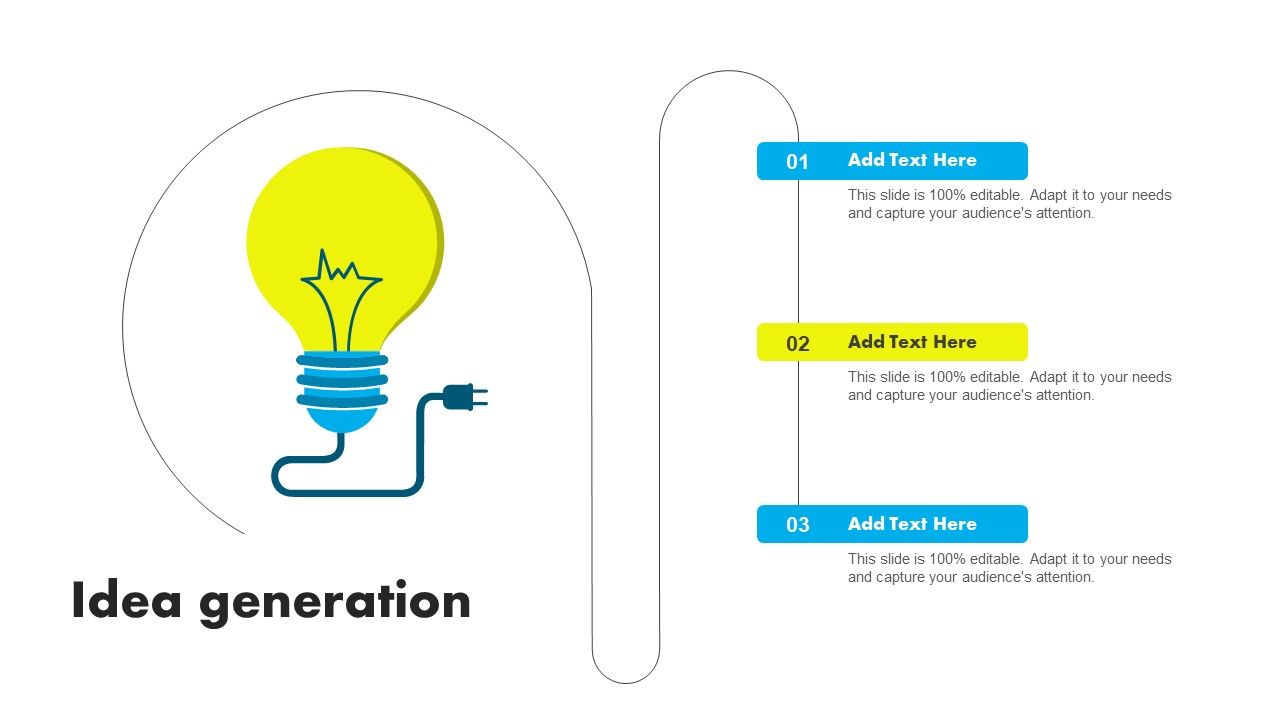 Idea generation

01 Add Text Here

This slide is 100% editable. Adapt it to your needs and capture your audience's attention.

02 Add Text Here

This slide is 100% editable. Adapt it to your needs and capture your audience's attention.

03 Add Text Here

This slide is 100% editable. Adapt it to your needs and capture your audience's attention.